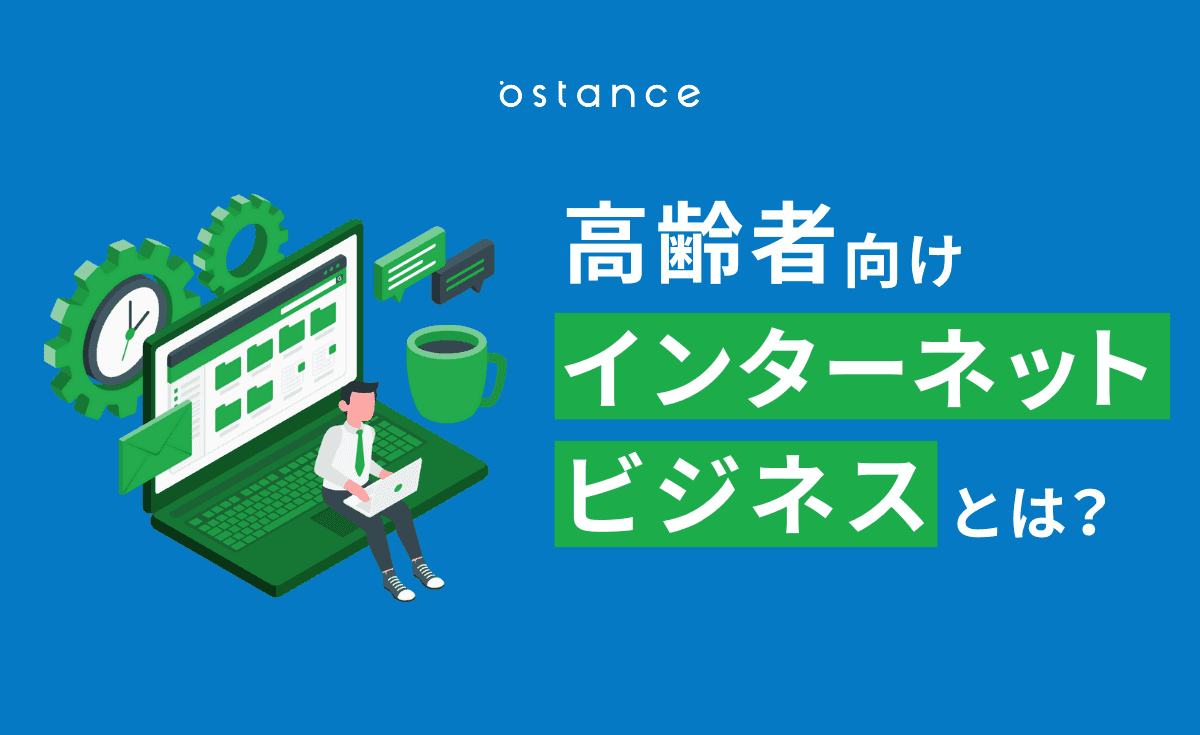 ostance

高齢者向け
インターネット
ビジネスとは?